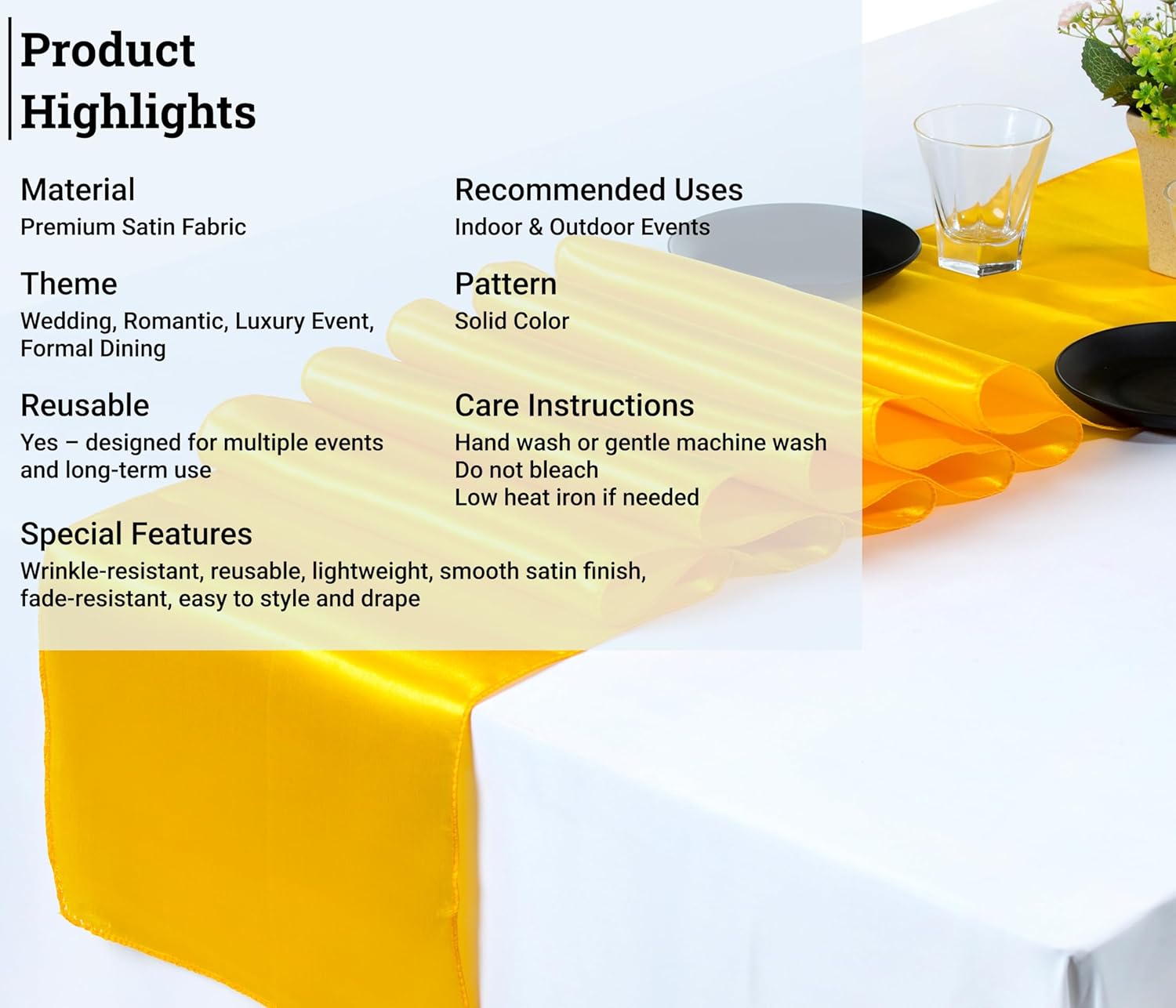 Product Highlights

Material
Premium Satin Fabric

Theme
Wedding, Romantic, Luxury Event, Formal Dining

Reusable
Yes – designed for multiple events and long-term use

Recommended Uses
Indoor & Outdoor Events

Pattern
Solid Color

Care Instructions
Hand wash or gentle machine wash
Do not bleach
Low heat iron if needed

Special Features
Wrinkle-resistant, reusable, lightweight, smooth satin finish, fade-resistant, easy to style and drape